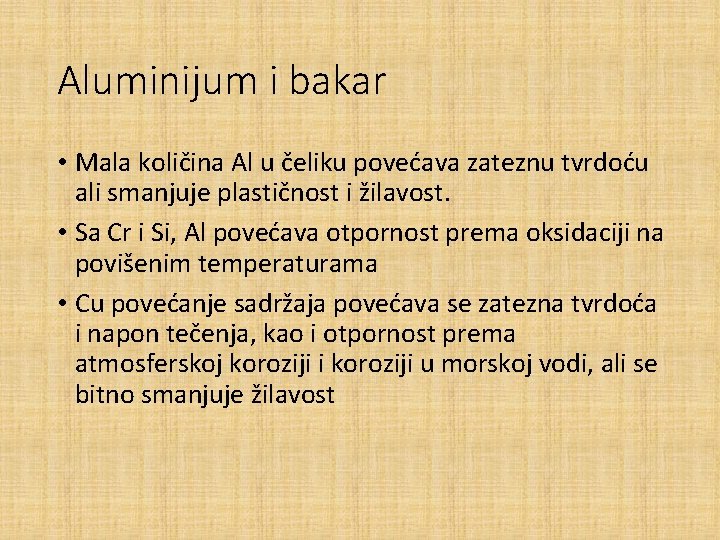 Aluminijum i bakar

• Mala količina Al u čeliku povećava zateznu tvrdoću ali smanjuje plastičnost i žilavost.

• Sa Cr i Si, Al povećava otpornost prema oksidaciji na povišenim temperaturama

• Cu povećanje sadržaja povećava se zatezna tvrdoća i napon tečenja, kao i otpornost prema atmosferskoj koroziji i koroziji u morskoj vodi, ali se bitno smanjuje žilavost